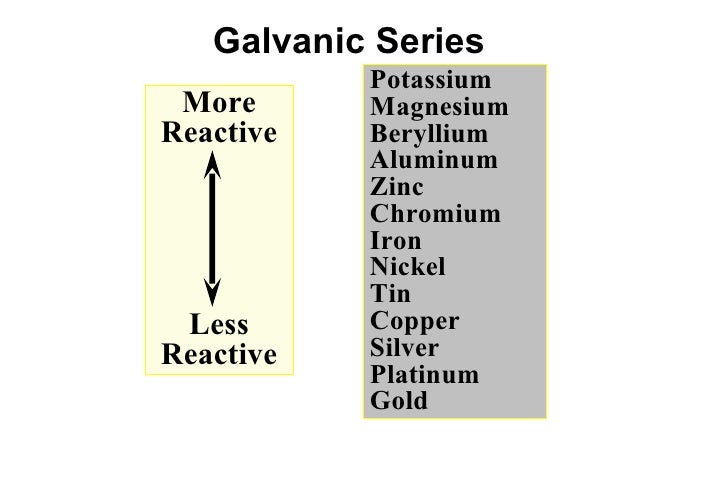 Galvanic Series

More Reactive

Less Reactive

Potassium
Magnesium
Beryllium
Aluminum
Zinc
Chromium
Iron
Nickel
Tin
Copper
Silver
Platinum
Gold